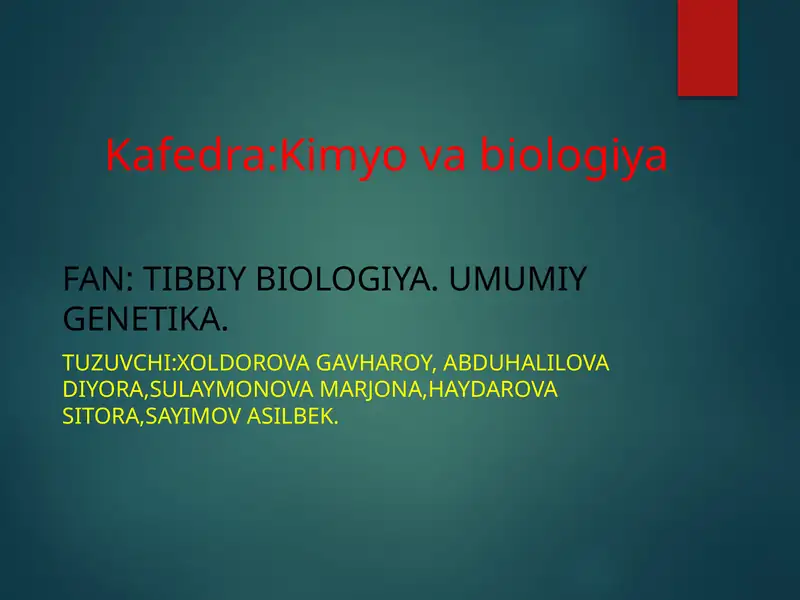 Kafedra:Kimyo va biologiya

FAN: TIBBIY BIOLOGIYA. UMUMIY GENETIKA.

TUZUVCHI:XOLDOROVA GAVHAROY, ABDUHALILOVA DIYORA,SULAYMONOVA MARJONA,HAYDAROVA SITORA,SAYIMOV ASILBEK.